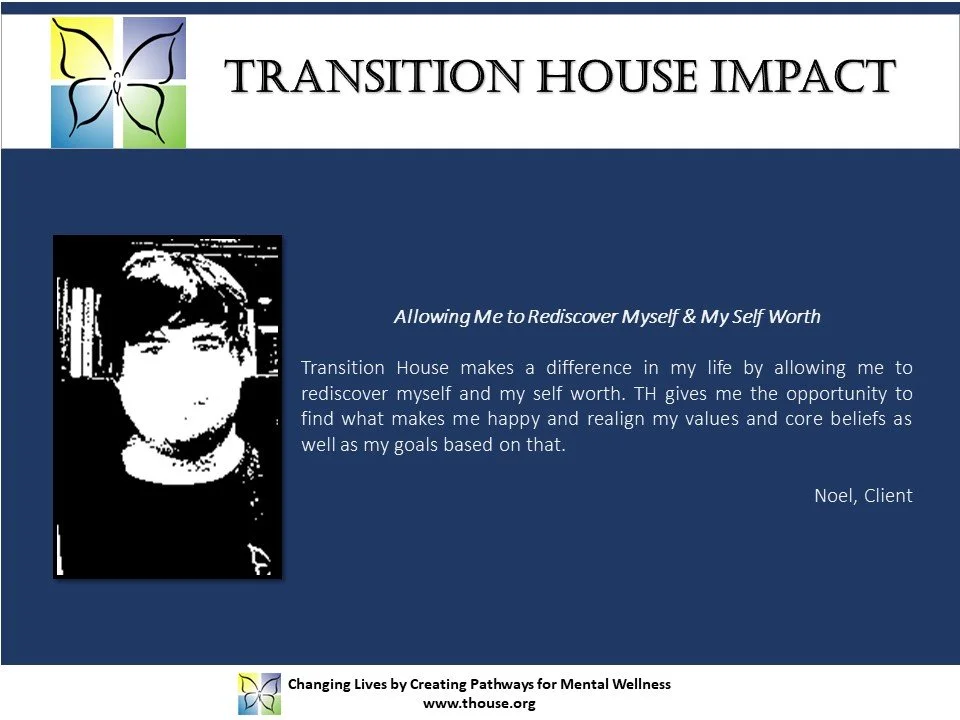 TRANSITION HOUSE IMPACT

Allowing Me to Rediscover Myself & My Self Worth

Transition House makes a difference in my life by allowing me to rediscover myself and my self worth. TH gives me the opportunity to find what makes me happy and realign my values and core beliefs as well as my goals based on that.

Noel, Client

Changing Lives by Creating Pathways for Mental Wellness
www.thouse.org